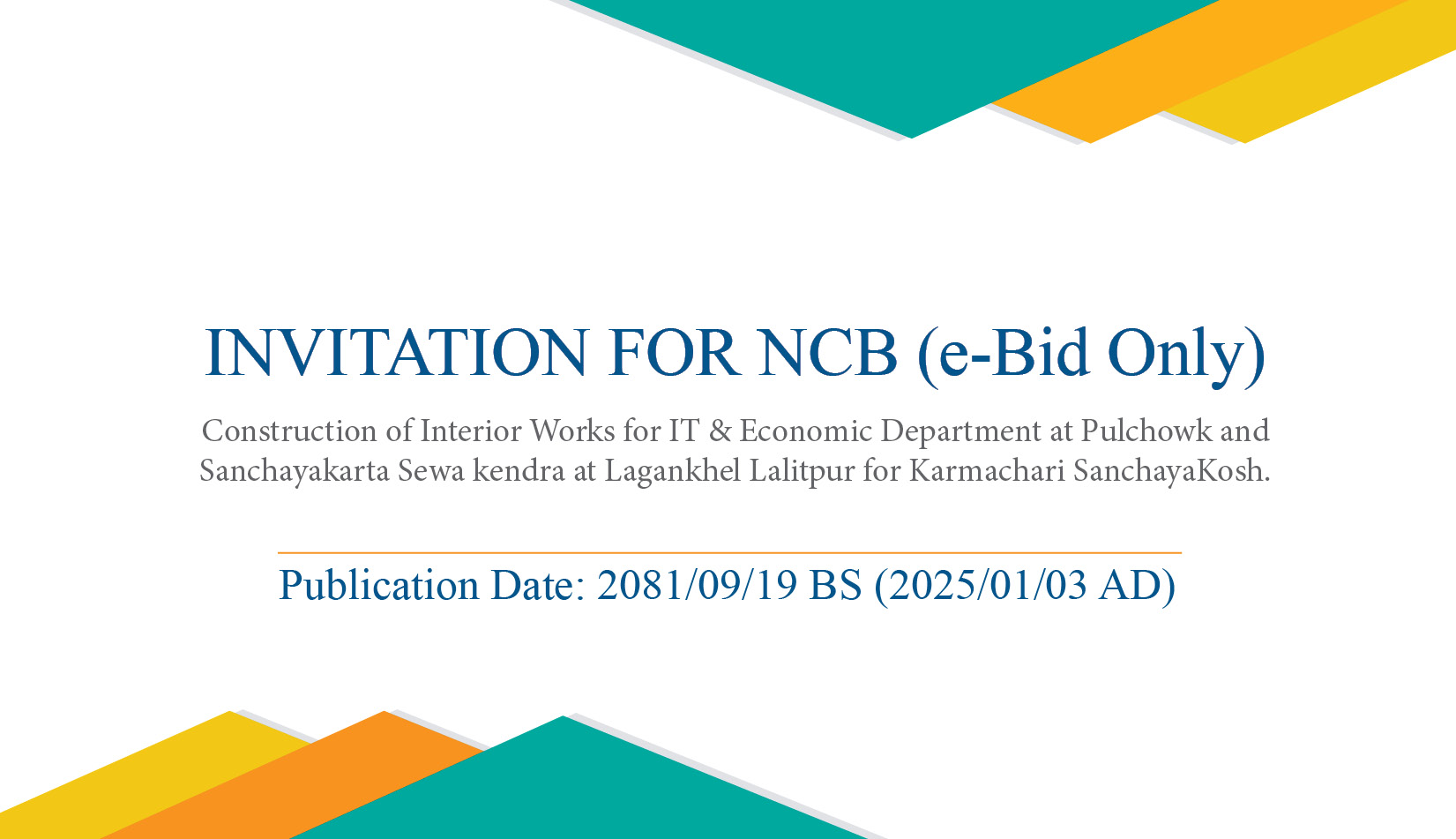 INVITATION FOR NCB (e-Bid Only)

Construction of Interior Works for IT & Economic Department at Pulchowk and Sanchayakarta Sewa kendra at Lagankhel Lalitpur for Karmachari SanchayaKosh.

Publication Date: 2081/09/19 BS (2025/01/03 AD)